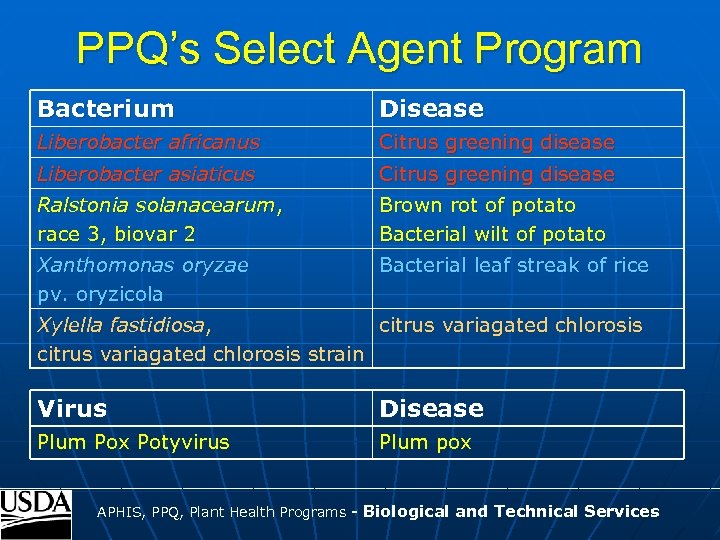 PPQ's Select Agent Program

| Bacterium | Disease |
|---|---|
| Liberobacter africanus | Citrus greening disease |
| Liberobacter asiaticus | Citrus greening disease |
| Ralstonia solanacearum, race 3, biovar 2 | Brown rot of potato Bacterial wilt of potato |
| Xanthomonas oryzae pv. oryzicola | Bacterial leaf streak of rice |
| Xylella fastidiosa, citrus variagated chlorosis strain | citrus variagated chlorosis |

| Virus | Disease |
|---|---|
| Plum Pox Potyvirus | Plum pox |

USDA

APHIS, PPQ, Plant Health Programs - Biological and Technical Services